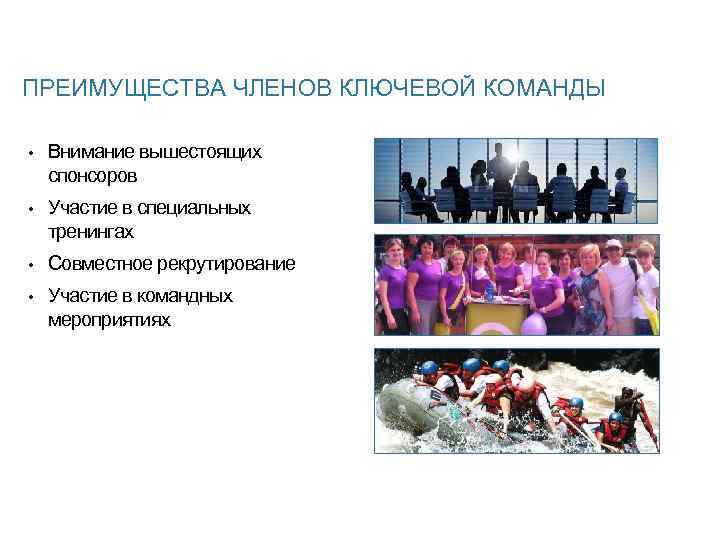 ПРЕИМУЩЕСТВА ЧЛЕНОВ КЛЮЧЕВОЙ КОМАНДЫ

• Внимание вышестоящих спонсоров
• Участие в специальных тренингах
• Совместное рекрутирование
• Участие в командных мероприятиях